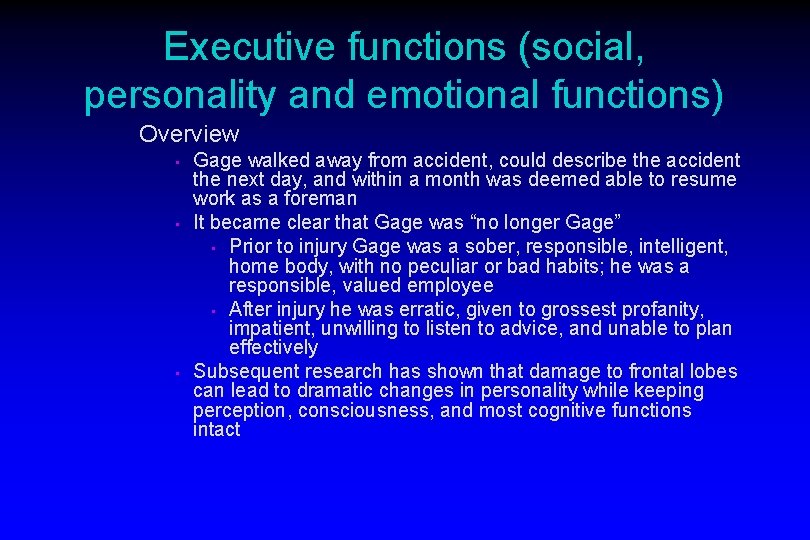 Executive functions (social, personality and emotional functions)

Overview

- Gage walked away from accident, could describe the accident the next day, and within a month was deemed able to resume work as a foreman
- It became clear that Gage was “no longer Gage”
  - Prior to injury Gage was a sober, responsible, intelligent, home body, with no peculiar or bad habits; he was a responsible, valued employee
  - After injury he was erratic, given to grossest profanity, impatient, unwilling to listen to advice, and unable to plan effectively
- Subsequent research has shown that damage to frontal lobes can lead to dramatic changes in personality while keeping perception, consciousness, and most cognitive functions intact